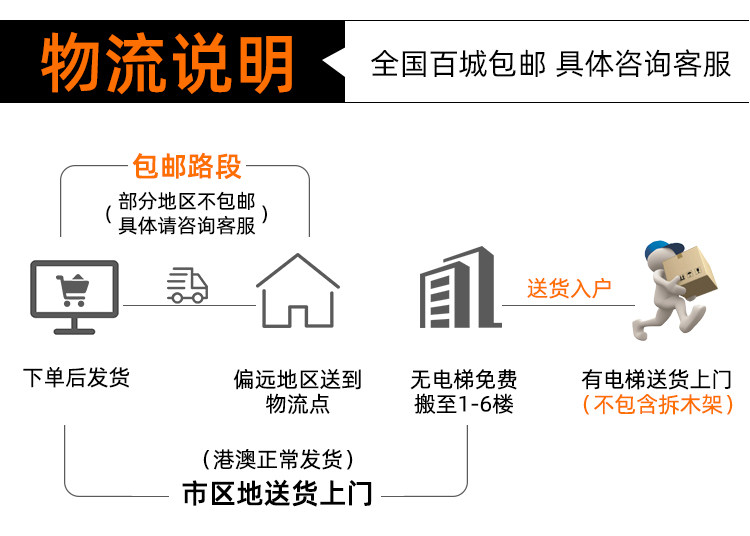 物流说明

全国百城包邮 具体咨询客服

包邮路段

部分地区不包邮
（具体请咨询客服）

送货入户

下单后发货

偏远地区送到物流点

无电梯免费搬至1-6楼

有电梯送货上门
（不包含拆木架）

（港澳正常发货）

市区地送货上门